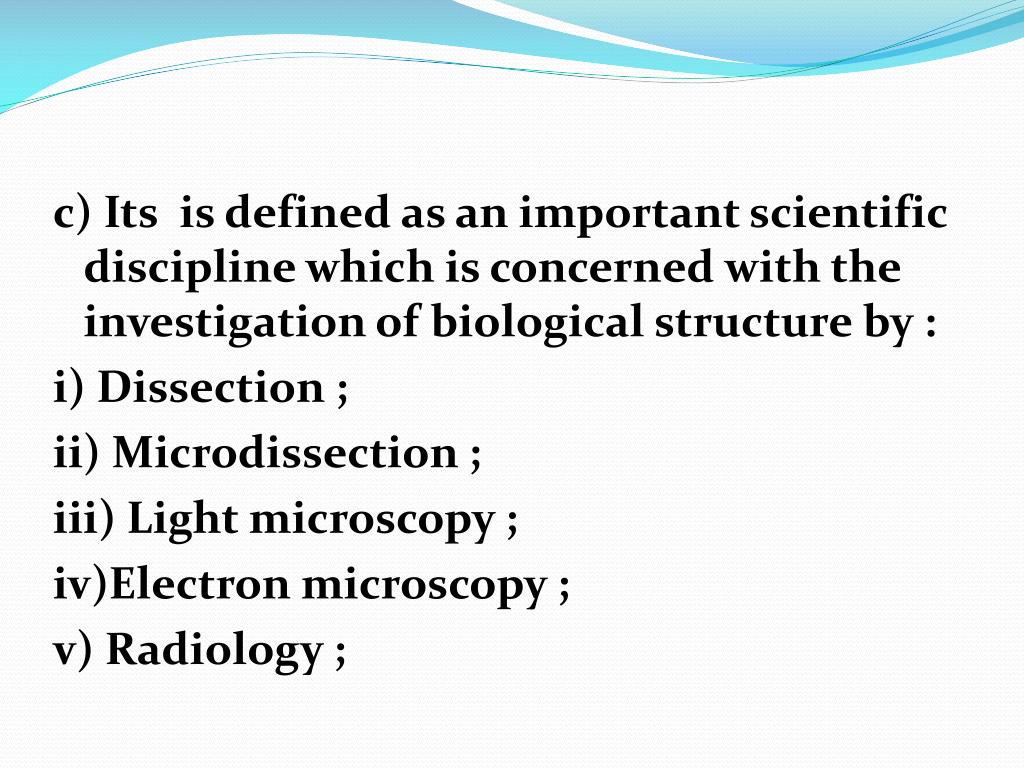 c) Its is defined as an important scientific discipline which is concerned with the investigation of biological structure by :

i) Dissection ;

ii) Microdissection ;

iii) Light microscopy ;

iv)Electron microscopy ;

v) Radiology ;